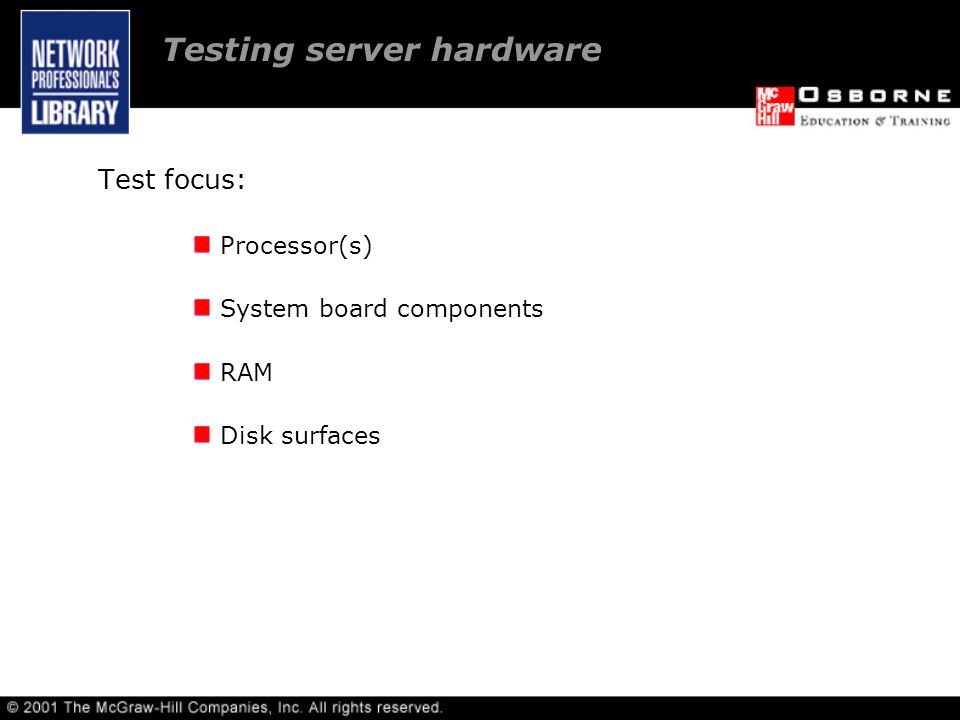 NETWORK PROFESSIONAL'S LIBRARY

Testing server hardware

Mc Graw Hill OSBORNE
EDUCATION & TRAINING

Test focus:

Processor(s)

System board components

RAM

Disk surfaces

© 2001 The McGraw-Hill Companies, Inc. All rights reserved.